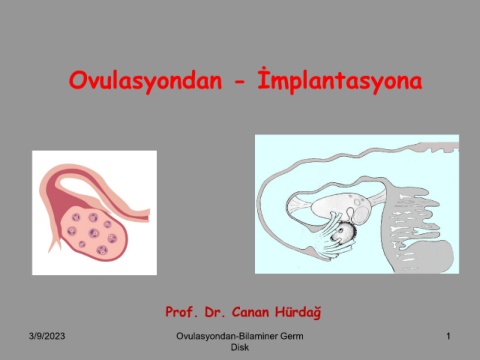 Ovulasyondan - İmplantasyona

Prof. Dr. Canan Hürdağ

3/9/2023

Ovulasyondan-Bilaminer Germ Disk

1